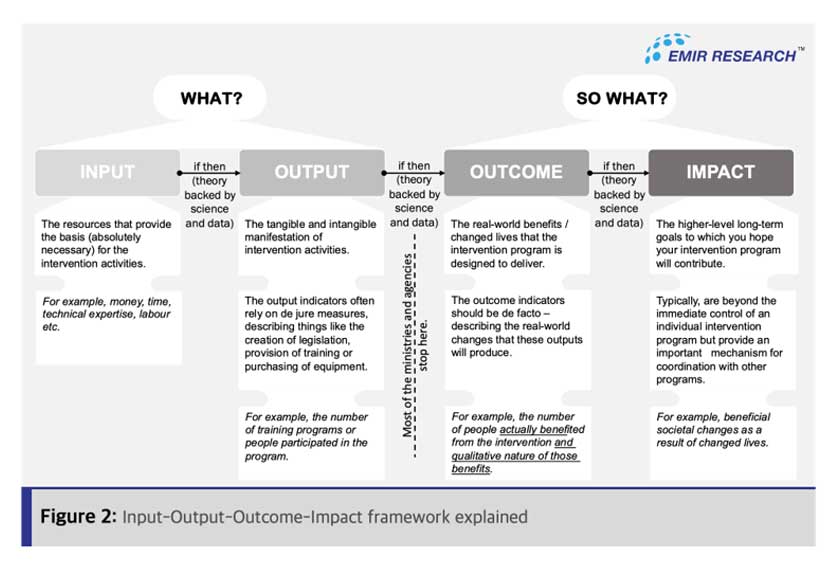 EMIR RESEARCH™

WHAT?

SO WHAT?

INPUT

if then (theory backed by science and data)

OUTPUT

if then (theory backed by science and data)

OUTCOME

if then (theory backed by science and data)

IMPACT

The resources that provide the basis (absolutely necessary) for the intervention activities.

For example, money, time, technical expertise, labour etc.

The tangible and intangible manifestation of intervention activities.

The output indicators often rely on de jure measures, describing things like the creation of legislation, provision of training or purchasing of equipment.

For example, the number of training programs or people participated in the program.

Most of the ministries and agencies stop here.

The real-world benefits / changed lives that the intervention program is designed to deliver.

The outcome indicators should be de facto – describing the real-world changes that these outputs will produce.

For example, the number of people actually benefited from the intervention and qualitative nature of those benefits.

The higher-level long-term goals to which you hope your intervention program will contribute.

Typically, are beyond the immediate control of an individual intervention program but provide an important mechanism for coordination with other programs.

For example, beneficial societal changes as a result of changed lives.

Figure 2: Input-Output-Outcome-Impact framework explained